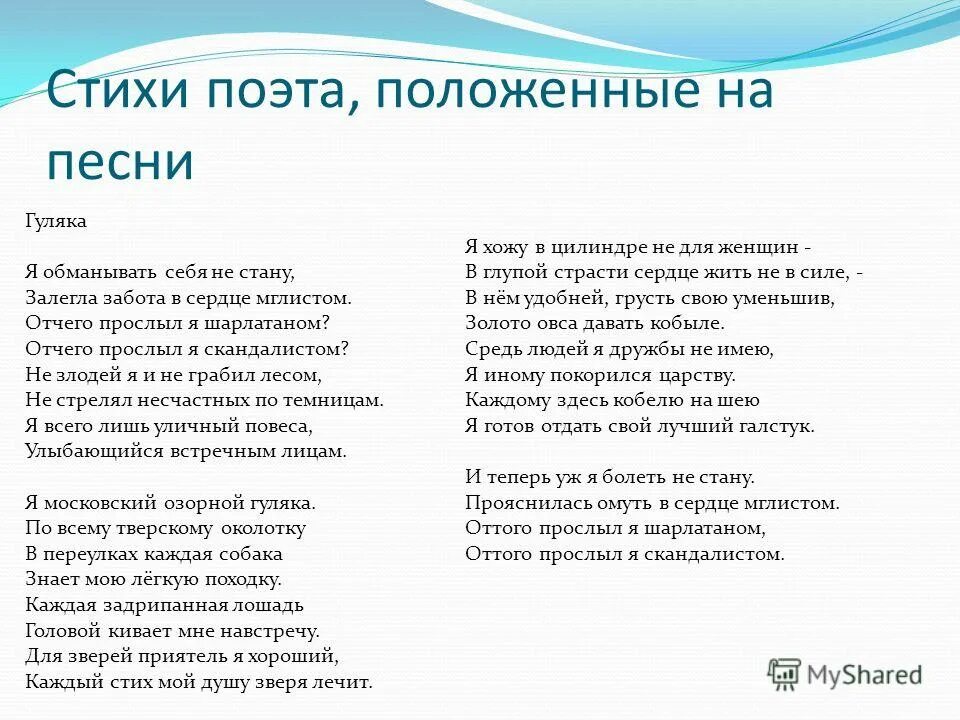 Стихи поэта, положенные на песни

Гуляка

Я обманывать себя не стану,
Залегла забота в сердце мглистом.
Отчего прослыл я шарлатаном?
Отчего прослыл я скандалистом?
Не злодей я и не грабил лесом,
Не стрелял несчастных по темницам.
Я всего лишь уличный повеса,
Улыбающийся встречным лицам.

Я московский озорной гуляка.
По всему тверскому околотку
В переулках каждая собака
Знает мою лёгкую походку.
Каждая задрипанная лошадь
Головой кивает мне навстречу.
Для зверей приятель я хороший,
Каждый стих мой душу зверя лечит.

Я хожу в цилиндре не для женщин -
В глупой страсти сердце жить не в силе, -
В нём удобней, грусть свою уменьшив,
Золото овса давать кобыле.
Средь людей я дружбы не имею,
Я иному покорился царству.
Каждому здесь кобелю на шею
Я готов отдать свой лучший галстук.

И теперь уж я болеть не стану.
Прояснилась омуть в сердце мглистом.
Оттого прослыл я шарлатаном,
Оттого прослыл я скандалистом.

MyShared